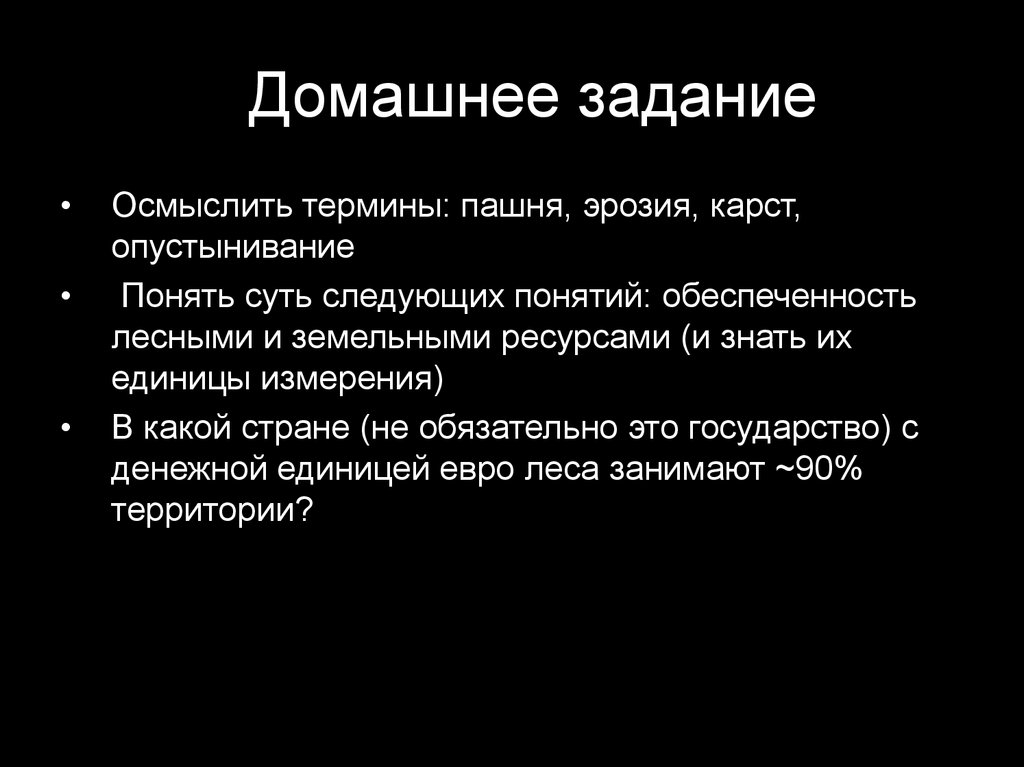 Домашнее задание

• Осмыслить термины: пашня, эрозия, карст, опустынивание
• Понять суть следующих понятий: обеспеченность лесными и земельными ресурсами (и знать их единицы измерения)
• В какой стране (не обязательно это государство) с денежной единицей евро леса занимают ~90% территории?